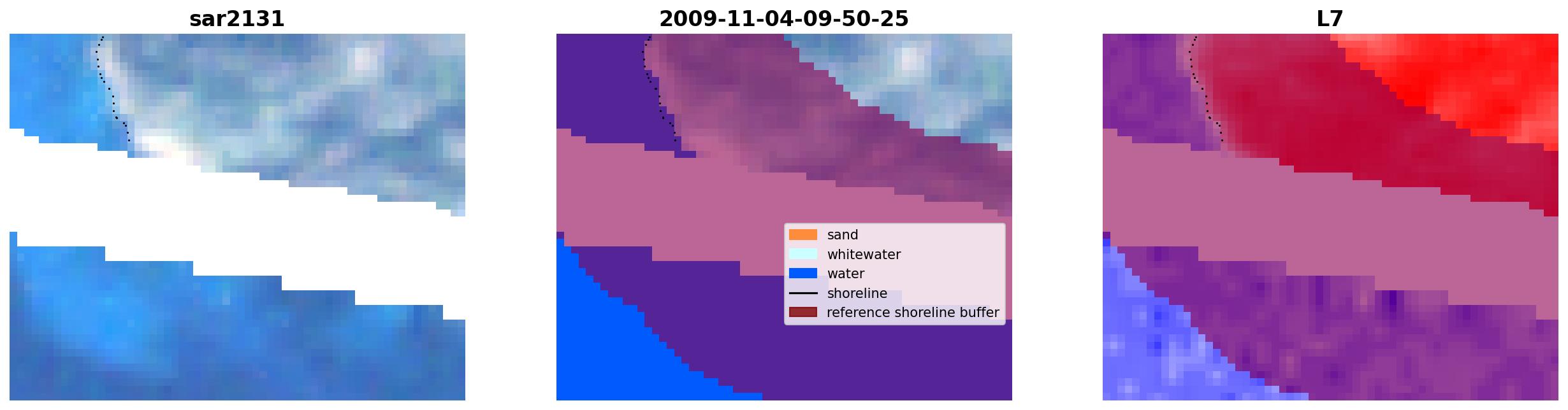 sar2131

2009-11-04-09-50-25

sand
whitewater
water
shoreline
reference shoreline buffer

L7